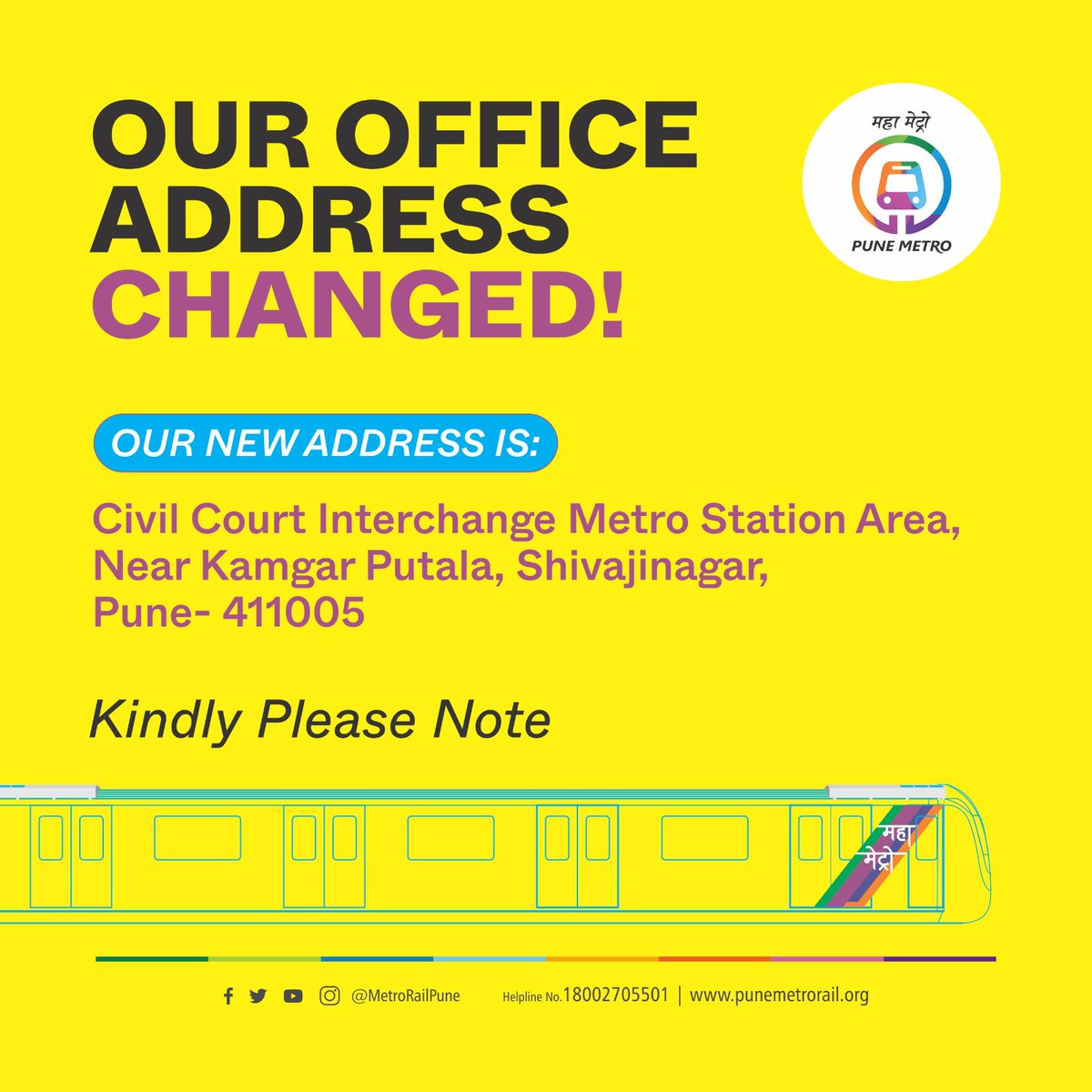 OUR OFFICE ADDRESS CHANGED!

महा मेट्रो
PUNE METRO

OUR NEW ADDRESS IS:

Civil Court Interchange Metro Station Area, Near Kamgar Putala, Shivajinagar, Pune- 411005

Kindly Please Note

महा मेट्रो

@MetroRailPune Helpline No.18002705501 | www.punemetrorail.org